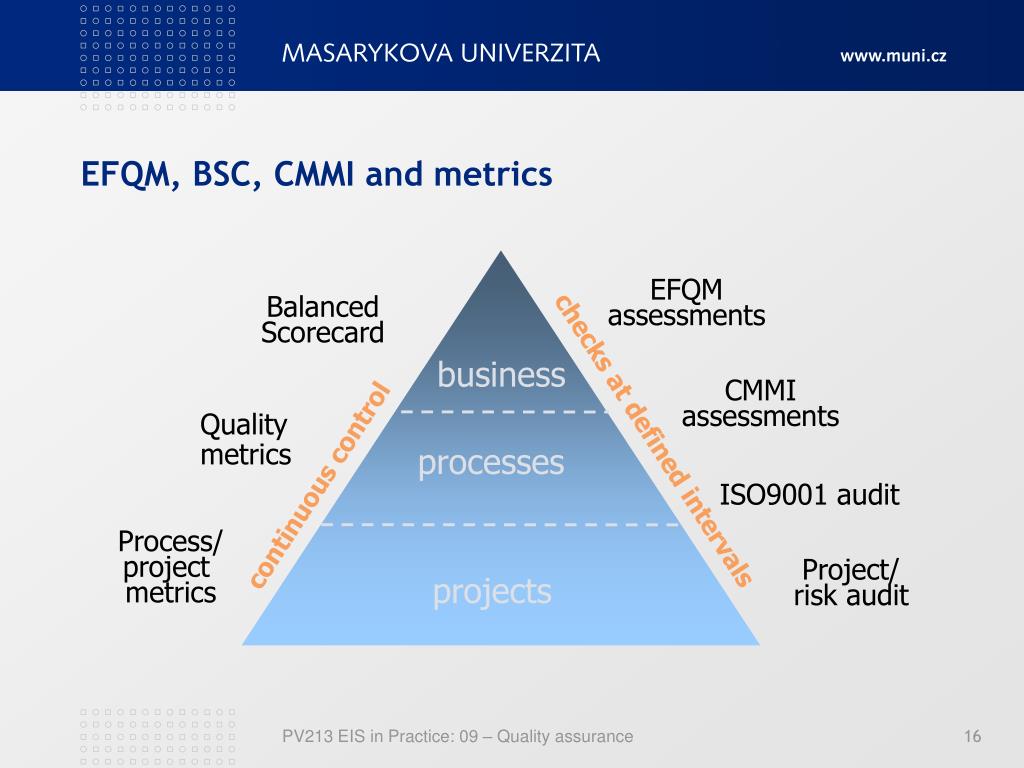 MASARYKOVA UNIVERZITA

www.muni.cz

EFQM, BSC, CMMI and metrics

Balanced Scorecard

Quality metrics

Process/ project metrics

continuous control

business

processes

projects

checks at defined intervals

EFQM assessments

CMMI assessments

ISO9001 audit

Project/ risk audit

PV213 EIS in Practice: 09 – Quality assurance

16